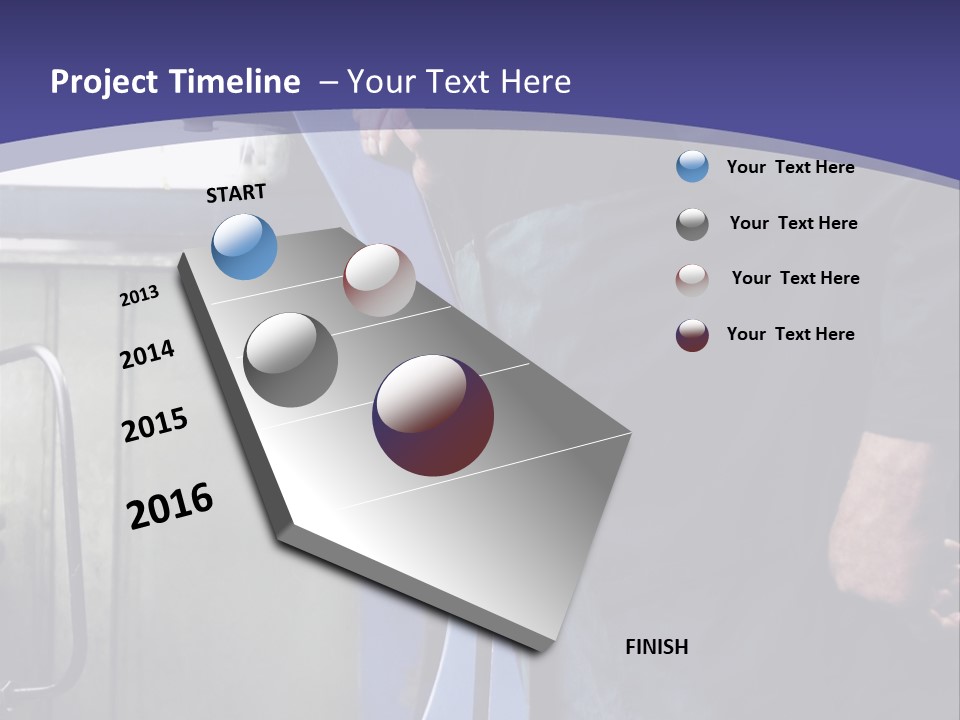 Project Timeline – Your Text Here

START

2013

2014

2015

2016

FINISH

Your Text Here

Your Text Here

Your Text Here

Your Text Here